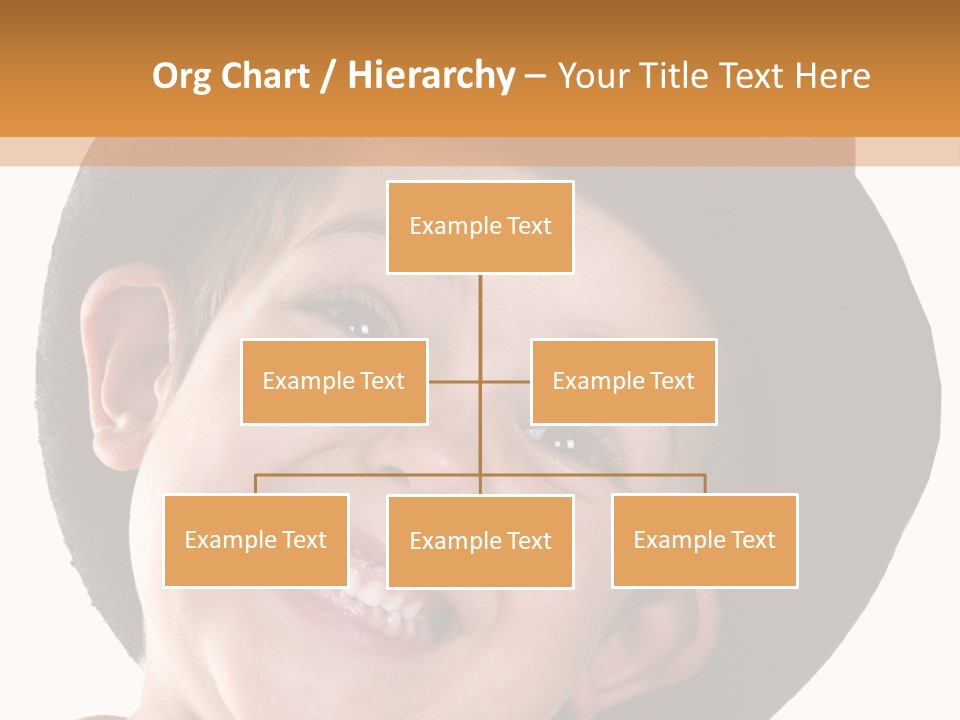 Org Chart / Hierarchy – Your Title Text Here

Example Text

Example Text

Example Text

Example Text

Example Text

Example Text